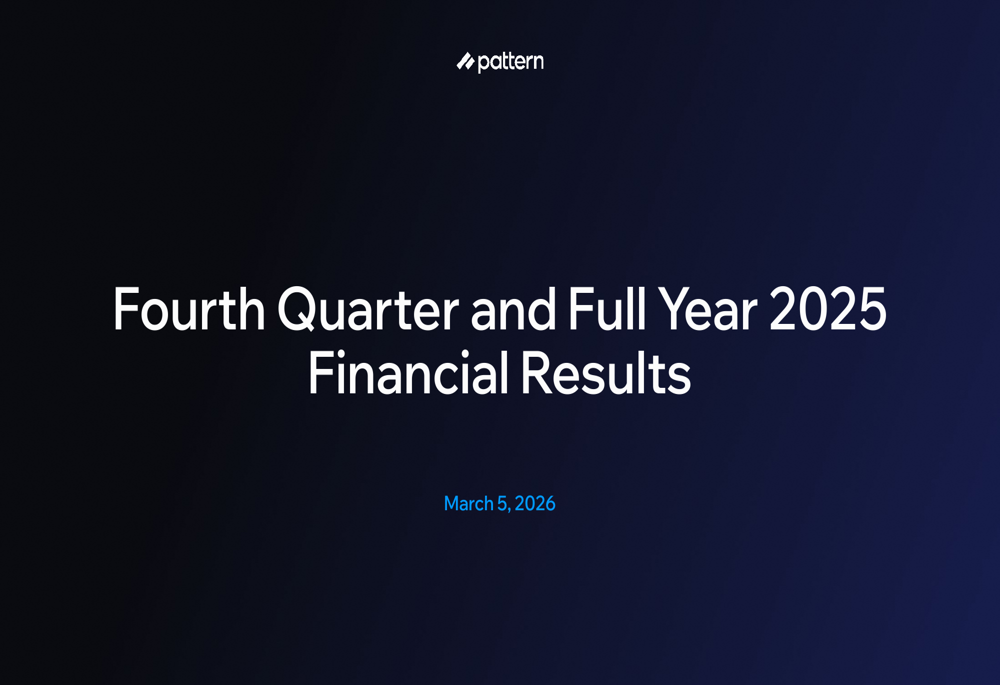 pattern

Fourth Quarter and Full Year 2025 Financial Results

March 5, 2026